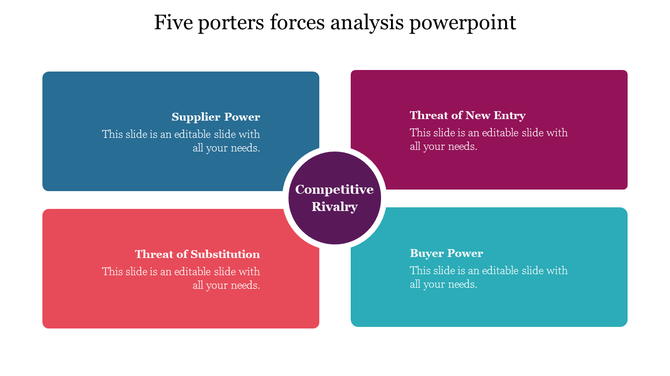 Five porters forces analysis powerpoint

Supplier Power
This slide is an editable slide with all your needs.

Threat of New Entry
This slide is an editable slide with all your needs.

Competitive Rivalry

Threat of Substitution
This slide is an editable slide with all your needs.

Buyer Power
This slide is an editable slide with all your needs.